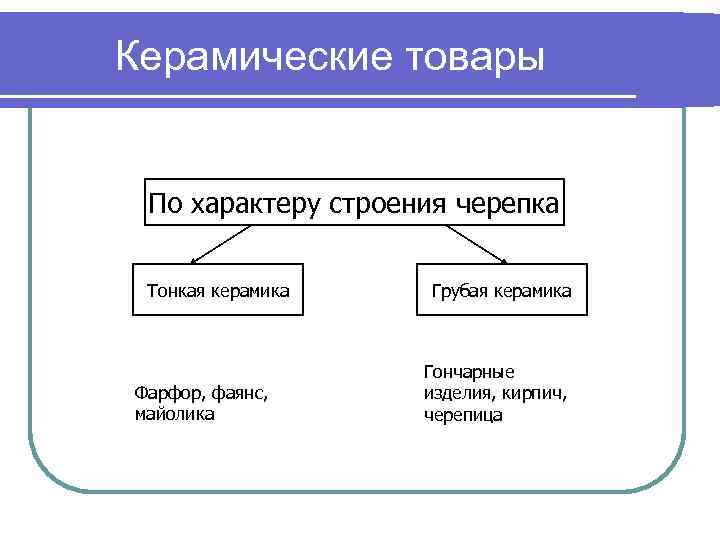 Керамические товары

По характеру строения черепка

Тонкая керамика

Грубая керамика

Фарфор, фаянс, майолика

Гончарные изделия, кирпич, черепица